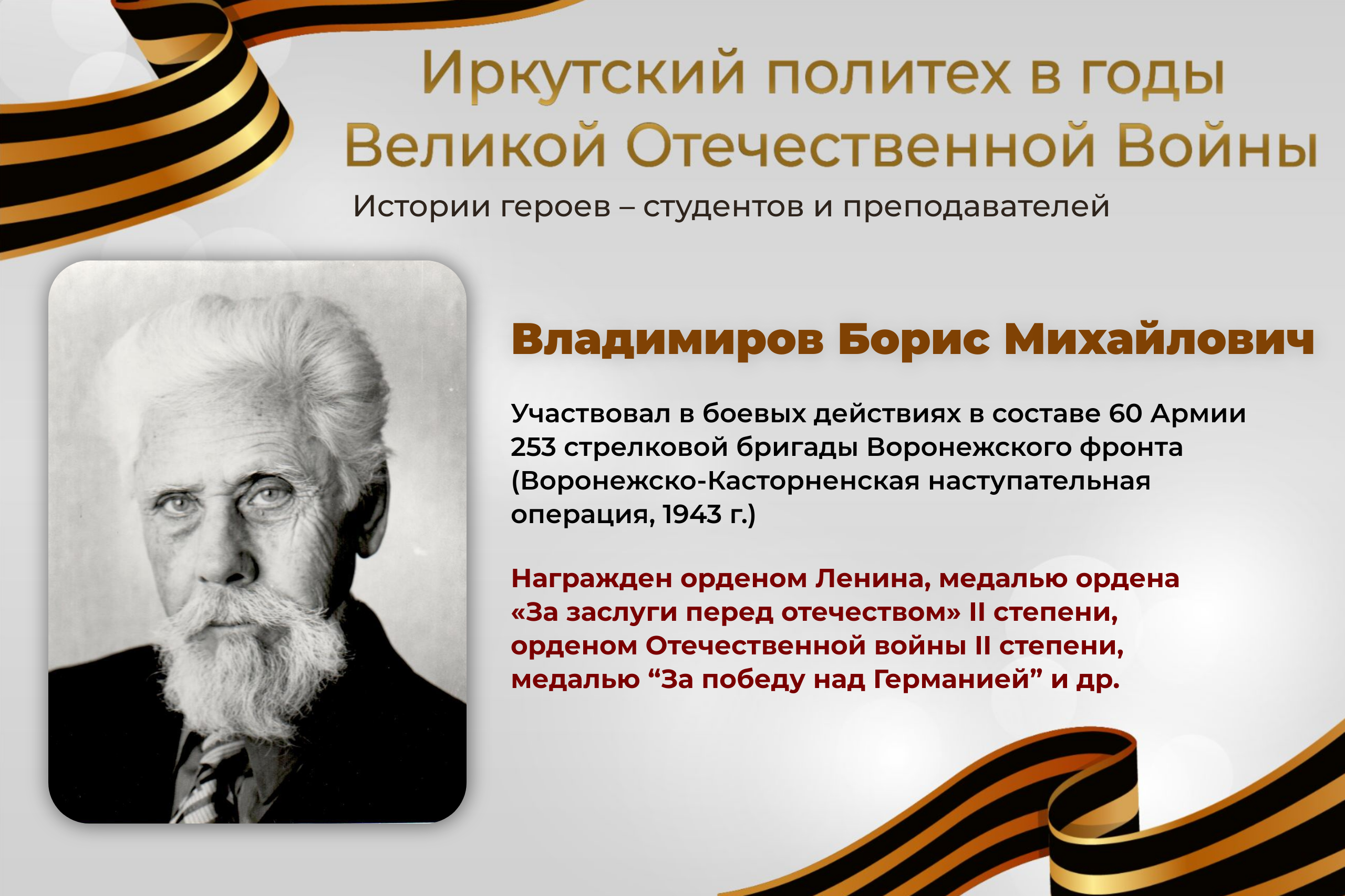 Иркутский политех в годы Великой Отечественной Войны

Истории героев – студентов и преподавателей

Владимиров Борис Михайлович

Участвовал в боевых действиях в составе 60 Армии 253 стрелковой бригады Воронежского фронта (Воронежско-Касторненская наступательная операция, 1943 г.)

Награжден орденом Ленина, медалью ордена «За заслуги перед отечеством» II степени, орденом Отечественной войны II степени, медалью “За победу над Германией” и др.